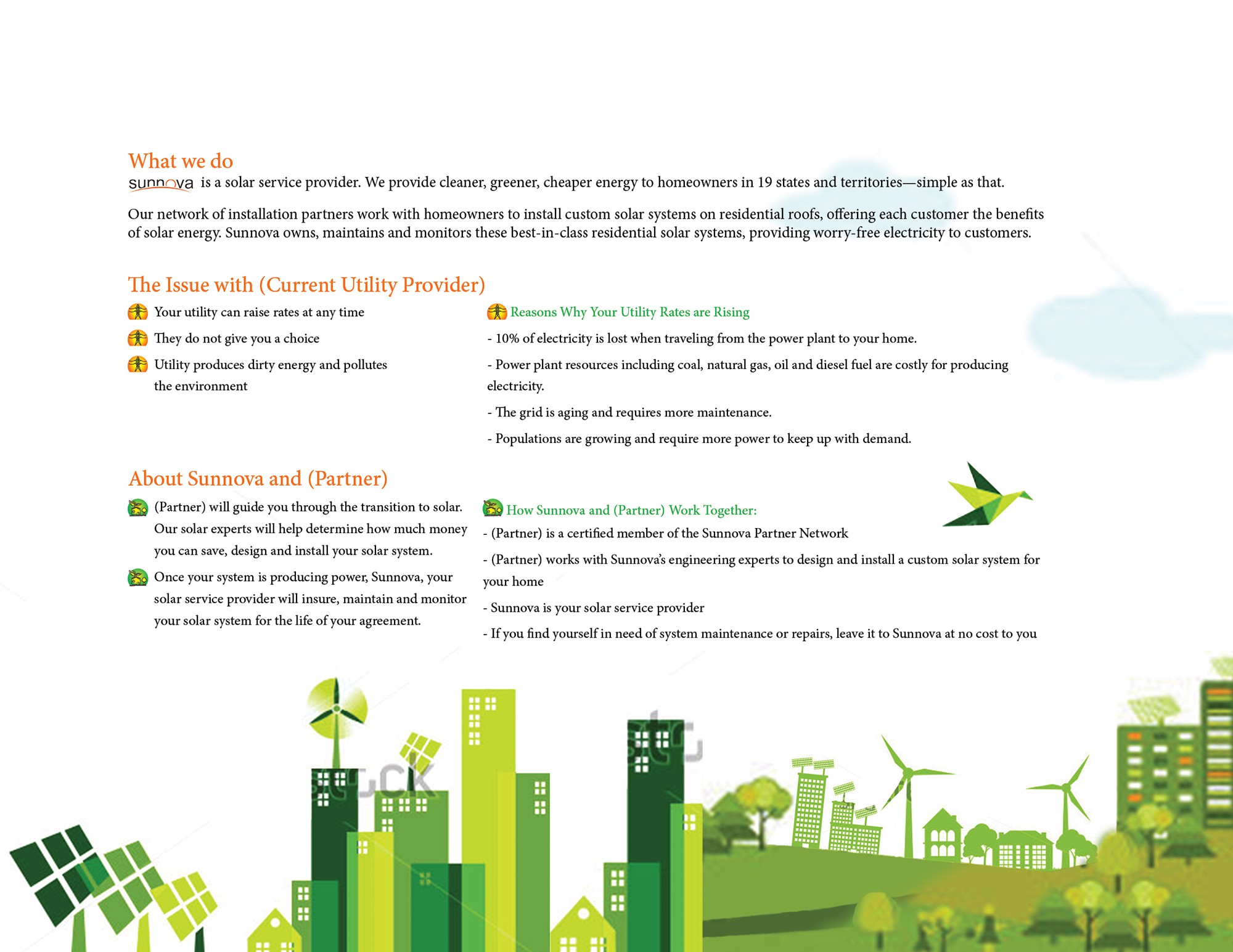 What we do

sunnova is a solar service provider. We provide cleaner, greener, cheaper energy to homeowners in 19 states and territories—simple as that.

Our network of installation partners work with homeowners to install custom solar systems on residential roofs, offering each customer the benefits of solar energy. Sunnova owns, maintains and monitors these best-in-class residential solar systems, providing worry-free electricity to customers.

The Issue with (Current Utility Provider)

Your utility can raise rates at any time

They do not give you a choice

Utility produces dirty energy and pollutes the environment

Reasons Why Your Utility Rates are Rising

- 10% of electricity is lost when traveling from the power plant to your home.

- Power plant resources including coal, natural gas, oil and diesel fuel are costly for producing electricity.

- The grid is aging and requires more maintenance.

- Populations are growing and require more power to keep up with demand.

About Sunnova and (Partner)

(Partner) will guide you through the transition to solar. Our solar experts will help determine how much money you can save, design and install your solar system.

Once your system is producing power, Sunnova, your solar service provider will insure, maintain and monitor your solar system for the life of your agreement.

How Sunnova and (Partner) Work Together:

- (Partner) is a certified member of the Sunnova Partner Network

- (Partner) works with Sunnova's engineering experts to design and install a custom solar system for your home

- Sunnova is your solar service provider

- If you find yourself in need of system maintenance or repairs, leave it to Sunnova at no cost to you